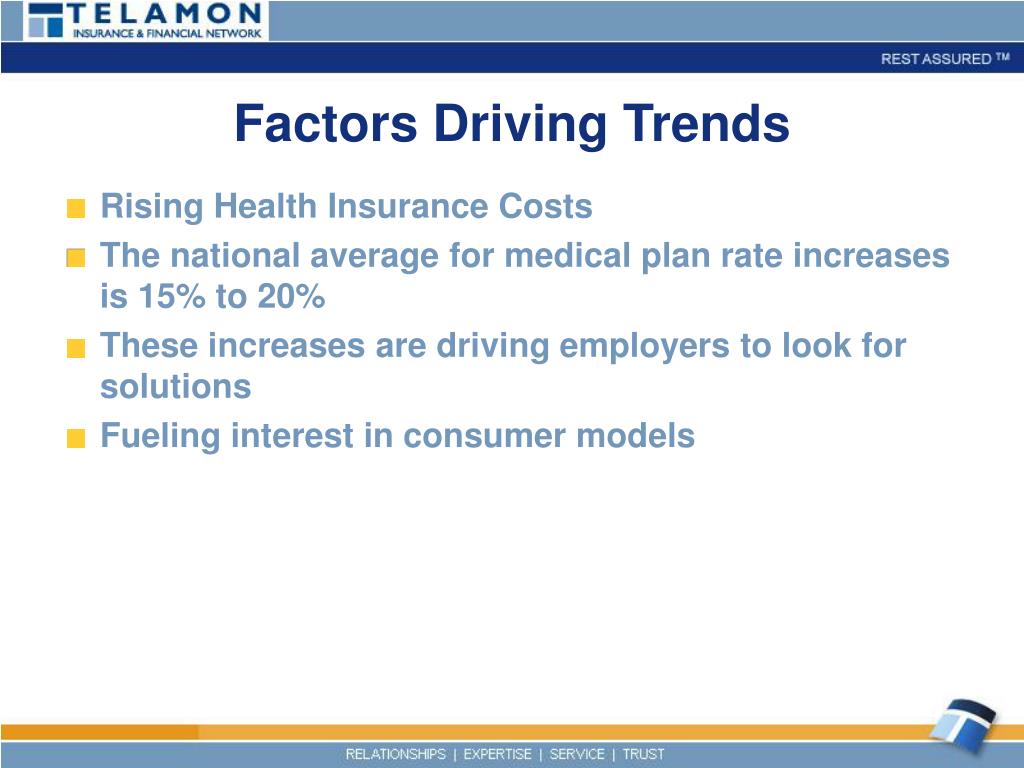 TELAMON
INSURANCE & FINANCIAL NETWORK

REST ASSURED ™

Factors Driving Trends

Rising Health Insurance Costs

The national average for medical plan rate increases is 15% to 20%

These increases are driving employers to look for solutions

Fueling interest in consumer models

RELATIONSHIPS | EXPERTISE | SERVICE | TRUST